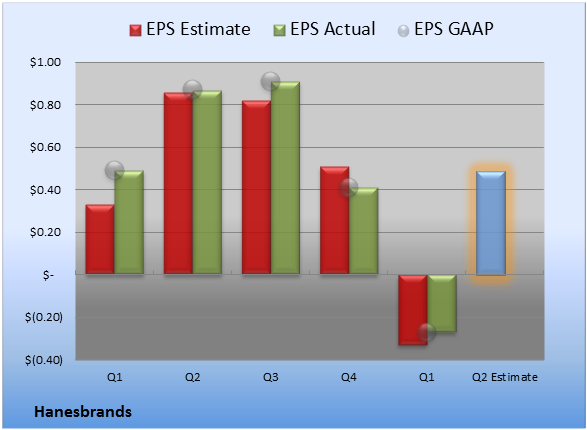 EPS Estimate EPS Actual EPS GAAP

$1.00
$0.80
$0.60
$0.40
$0.20
$-
$(0.20)
$(0.40)

Q1 Q2 Q3 Q4 Q1 Q2 Estimate

Hanesbrands